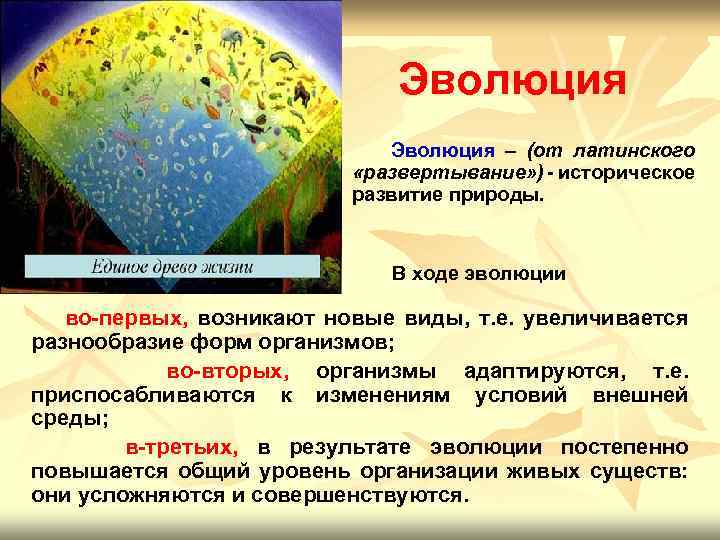 Единое древо жизни

Эволюция

Эволюция – (от латинского «развертывание») - историческое развитие природы.

В ходе эволюции

во-первых, возникают новые виды, т.е. увеличивается разнообразие форм организмов;

во-вторых, организмы адаптируются, т.е. приспосабливаются к изменениям условий внешней среды;

в-третьих, в результате эволюции постепенно повышается общий уровень организации живых существ: они усложняются и совершенствуются.